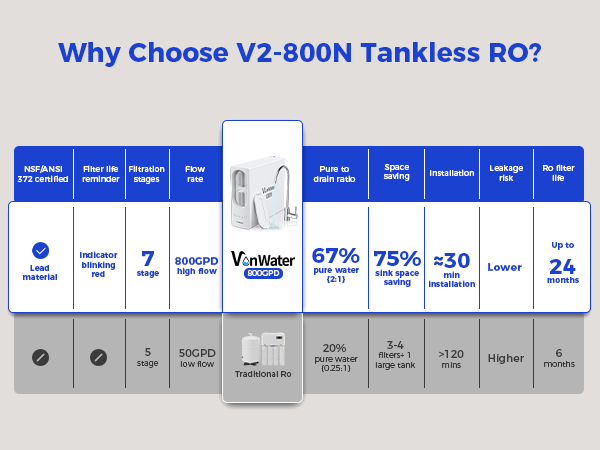 Why Choose V2-800N Tankless RO?

| NSF/ANSI 372 certified | Filter life reminder | Filtration stages | Flow rate | | Pure to drain ratio | Space saving | Installation | Leakage risk | Ro filter life |
|---|---|---|---|---|---|---|---|---|---|
| Lead material | Indicator blinking red | 7 stage | 800GPD high flow | VonWater 800GPD | 67% pure water (2:1) | 75% sink space saving | ≈30 min installation | Lower | Up to 24 months |
| | | 5 stage | 50GPD low flow | Traditional Ro | 20% pure water (0.25:1) | 3-4 filters+ 1 large tank | >120 mins | Higher | 6 months |